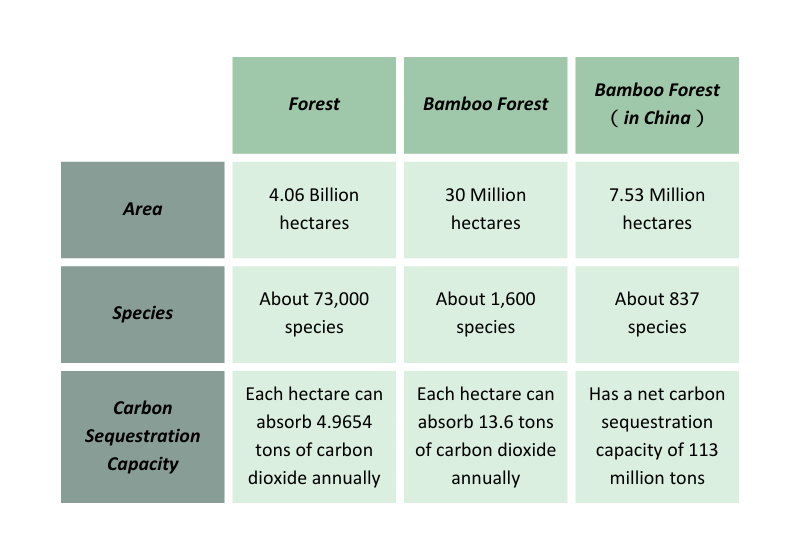 | | Forest | Bamboo Forest | Bamboo Forest （in China） |
|---|---|---|---|
| Area | 4.06 Billion hectares | 30 Million hectares | 7.53 Million hectares |
| Species | About 73,000 species | About 1,600 species | About 837 species |
| Carbon Sequestration Capacity | Each hectare can absorb 4.9654 tons of carbon dioxide annually | Each hectare can absorb 13.6 tons of carbon dioxide annually | Has a net carbon sequestration capacity of 113 million tons |